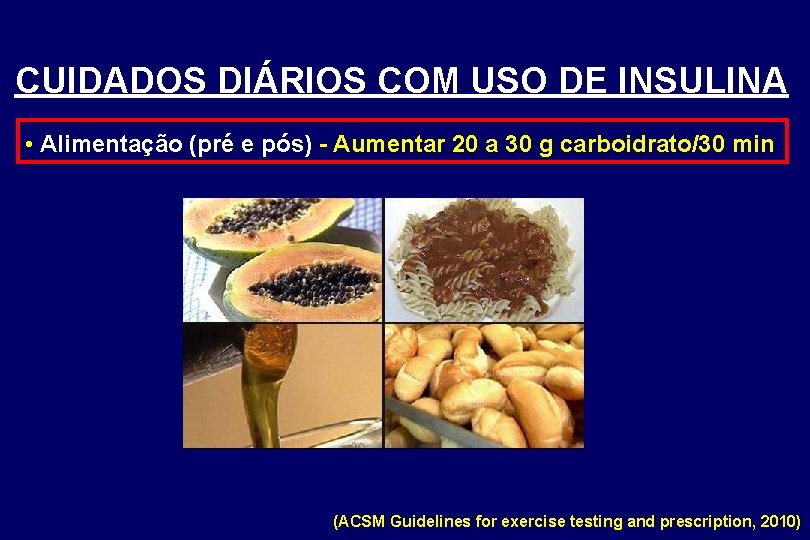 CUIDADOS DIÁRIOS COM USO DE INSULINA

• Alimentação (pré e pós) - Aumentar 20 a 30 g carboidrato/30 min

(ACSM Guidelines for exercise testing and prescription, 2010)